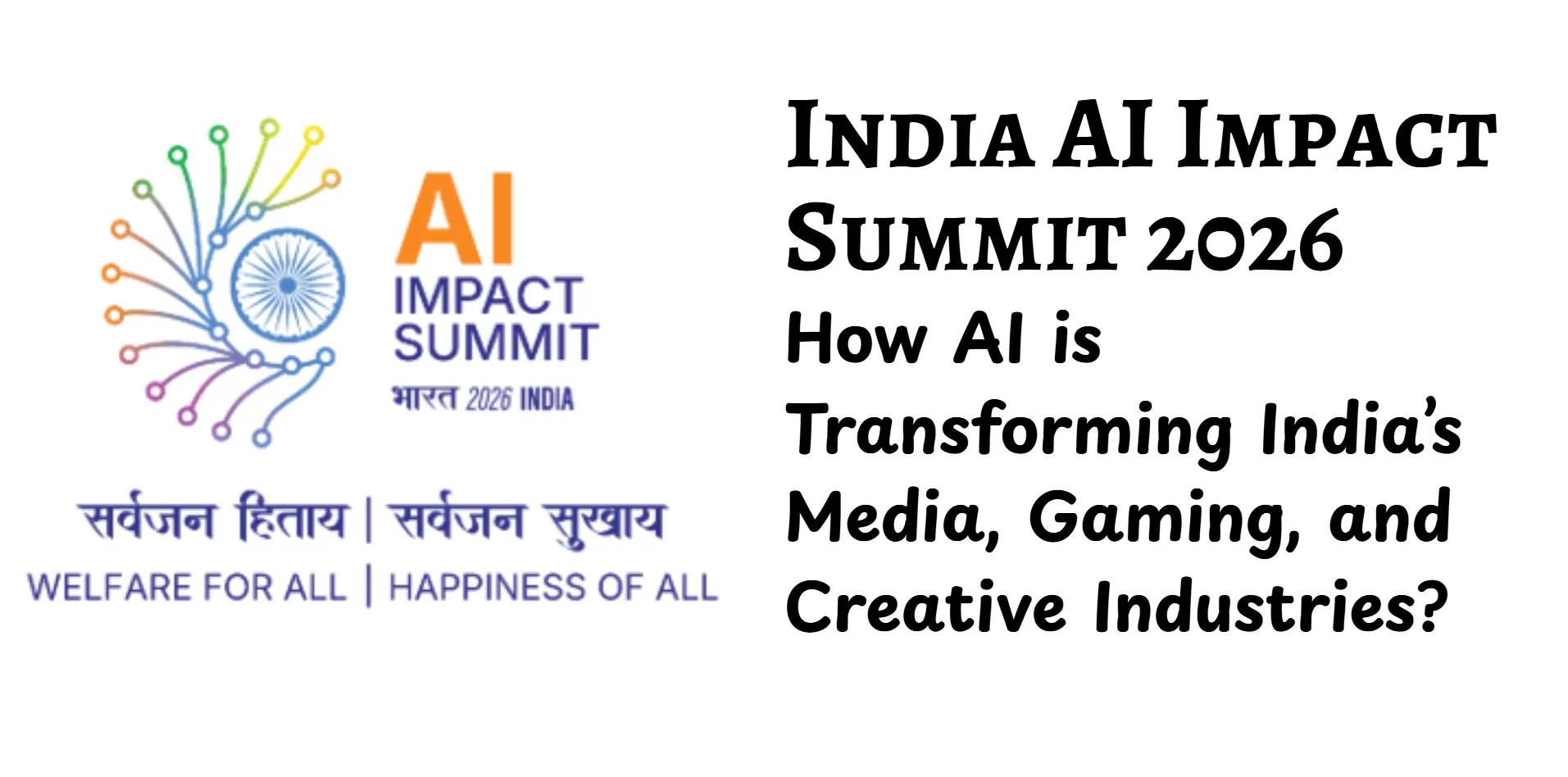 AI
IMPACT
SUMMIT
भारत 2026 INDIA

सर्वजन हिताय | सर्वजन सुखाय
WELFARE FOR ALL | HAPPINESS OF ALL

India AI Impact Summit 2026
How AI is Transforming India's Media, Gaming, and Creative Industries?